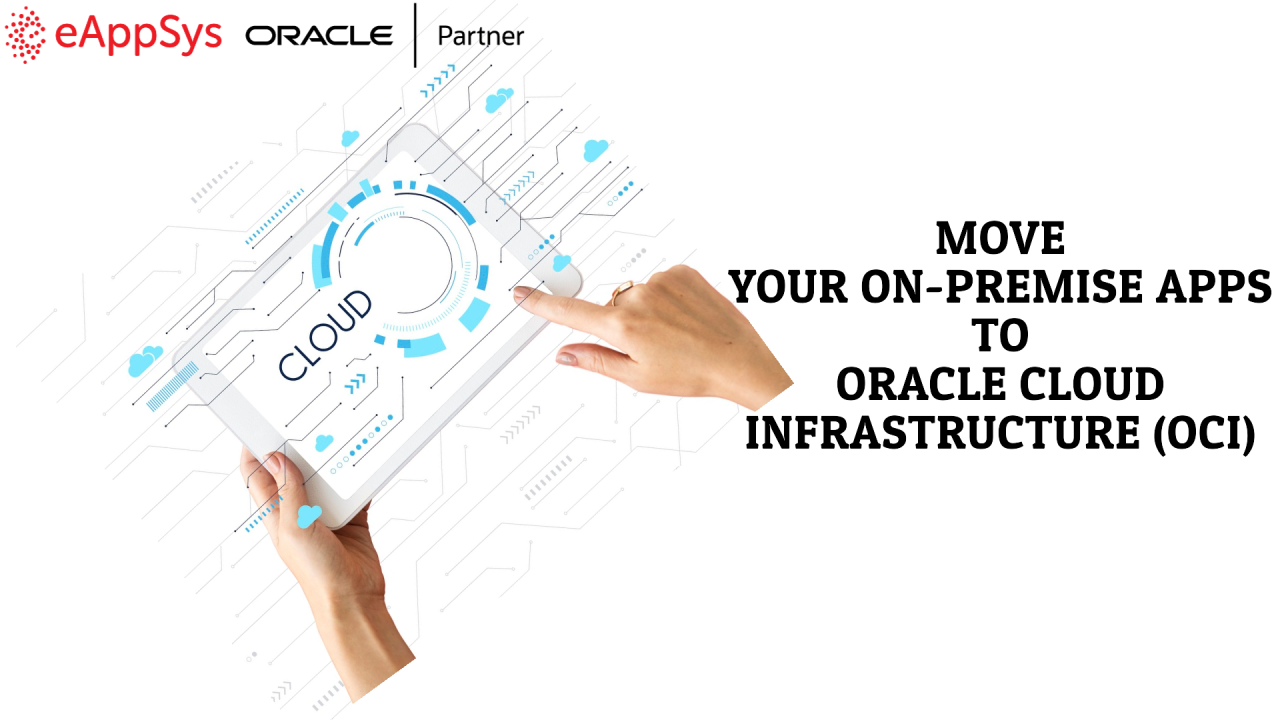 eAppSys ORACLE Partner

CLOUD

MOVE
YOUR ON-PREMISE APPS
TO
ORACLE CLOUD
INFRASTRUCTURE (OCI)